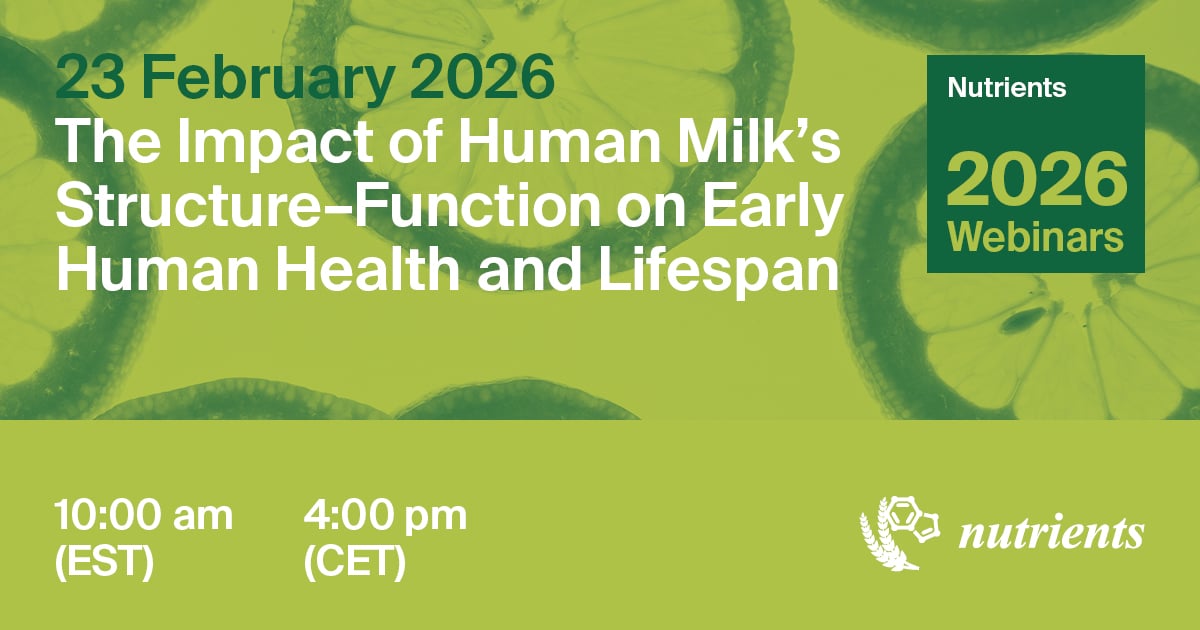 23 February 2026
The Impact of Human Milk's Structure–Function on Early Human Health and Lifespan

Nutrients
2026
Webinars

10:00 am
(EST)

4:00 pm
(CET)

nutrients